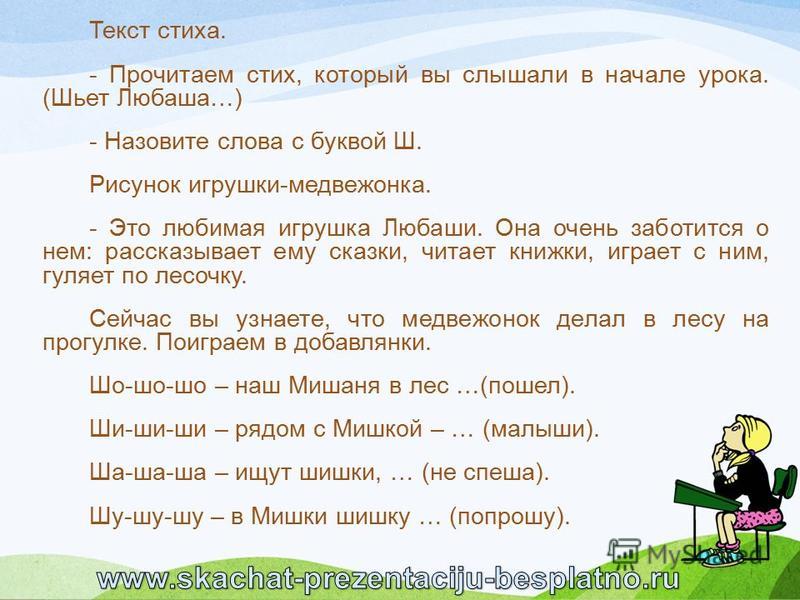 Текст стиха.

- Прочитаем стих, который вы слышали в начале урока. (Шьет Любаша…)

- Назовите слова с буквой Ш.

Рисунок игрушки-медвежонка.

- Это любимая игрушка Любаши. Она очень заботится о нем: рассказывает ему сказки, читает книжки, играет с ним, гуляет по лесочку.

Сейчас вы узнаете, что медвежонок делал в лесу на прогулке. Поиграем в добавлянки.

Шо-шо-шо – наш Мишаня в лес …(пошел).

Ши-ши-ши – рядом с Мишкой – … (малыши).

Ша-ша-ша – ищут шишки, … (не спеша).

Шу-шу-шу – в Мишки шишку … (попрошу).

MyShared

www.skachat-prezentaciju-besplatno.ru